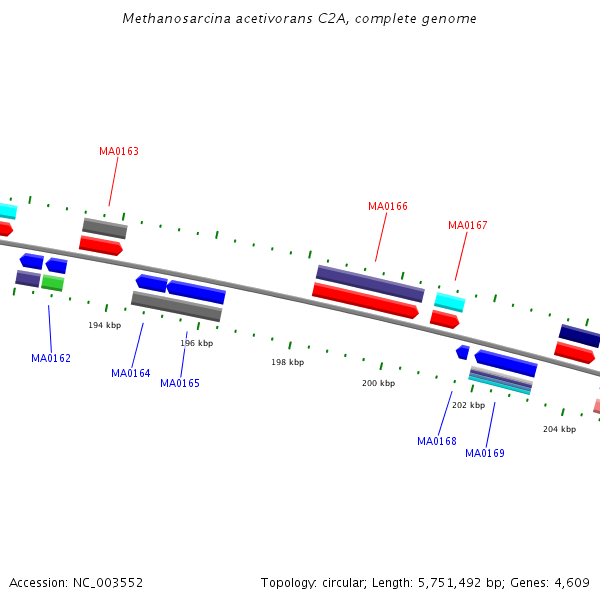 Methanosarcina acetivorans C2A, complete genome

MA0163

MA0166

MA0167

194 kbp

196 kbp

198 kbp

200 kbp

202 kbp

204 kbp

MA0162

MA0164

MA0165

MA0168

MA0169

Accession: NC_003552

Topology: circular; Length: 5,751,492 bp; Genes: 4,609